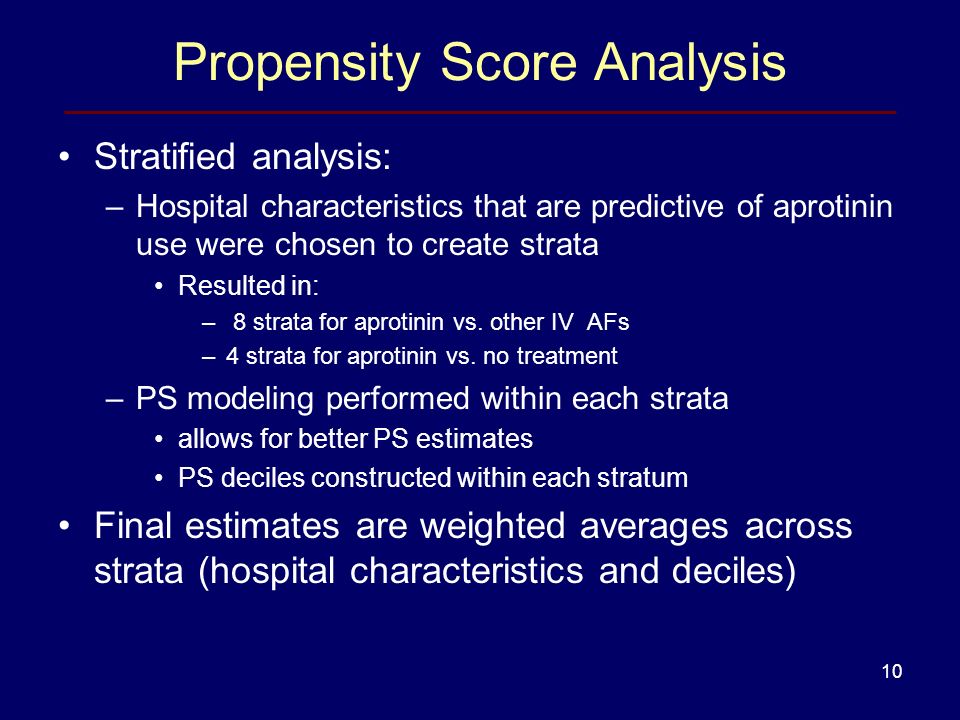 Propensity Score Analysis

• Stratified analysis:
  – Hospital characteristics that are predictive of aprotinin use were chosen to create strata
    • Resulted in:
      – 8 strata for aprotinin vs. other IV AFs
      – 4 strata for aprotinin vs. no treatment
  – PS modeling performed within each strata
    • allows for better PS estimates
    • PS deciles constructed within each stratum
• Final estimates are weighted averages across strata (hospital characteristics and deciles)

10